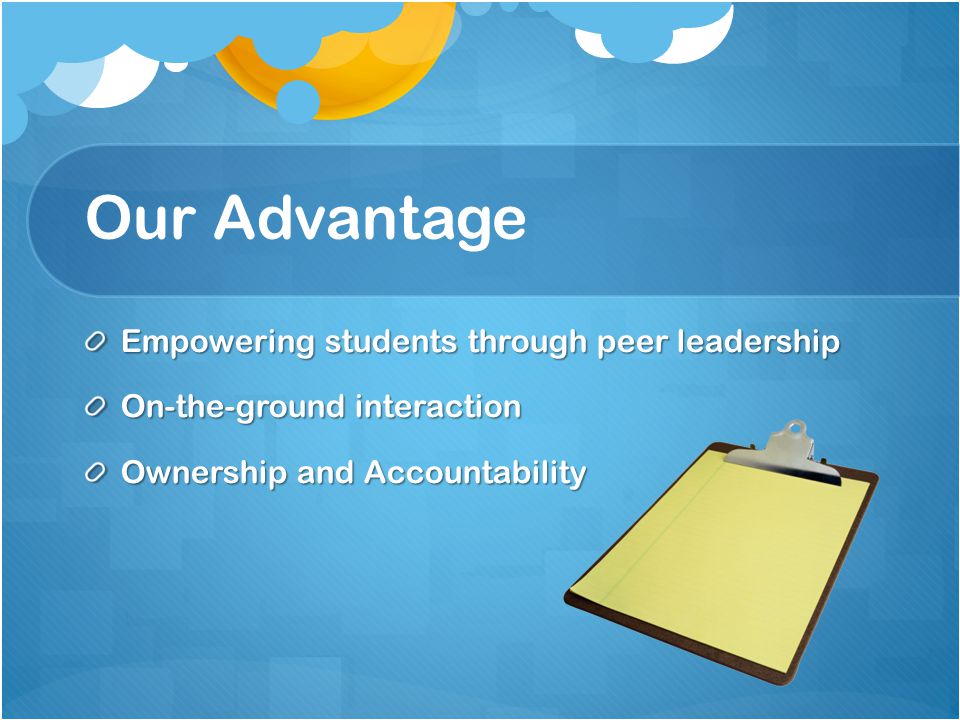 Our Advantage

Empowering students through peer leadership

On-the-ground interaction

Ownership and Accountability